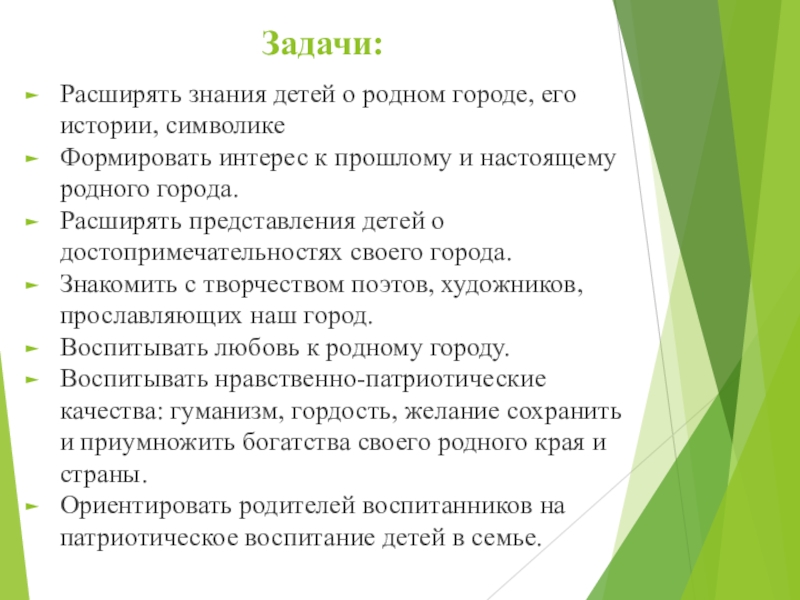 Задачи:

Расширять знания детей о родном городе, его истории, символике

Формировать интерес к прошлому и настоящему родного города.

Расширять представления детей о достопримечательностях своего города.

Знакомить с творчеством поэтов, художников, прославляющих наш город.

Воспитывать любовь к родному городу.

Воспитывать нравственно-патриотические качества: гуманизм, гордость, желание сохранить и приумножить богатства своего родного края и страны.

Ориентировать родителей воспитанников на патриотическое воспитание детей в семье.